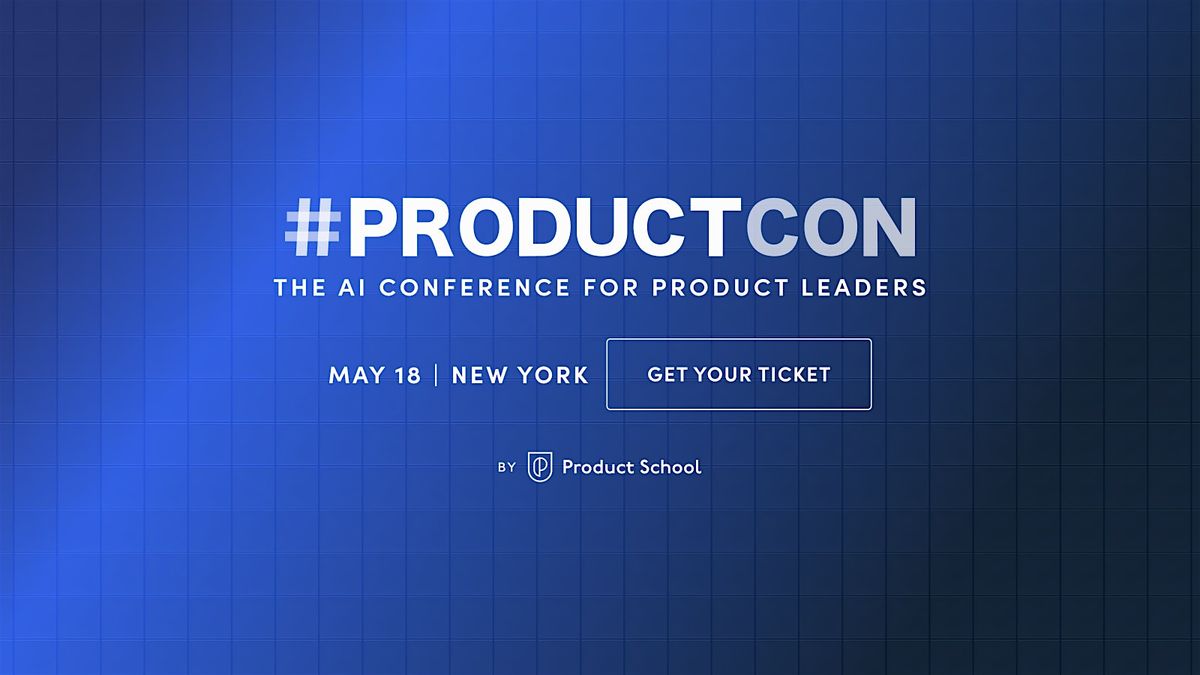 #PRODUCTCON
THE AI CONFERENCE FOR PRODUCT LEADERS

MAY 18 | NEW YORK

GET YOUR TICKET

BY Product School